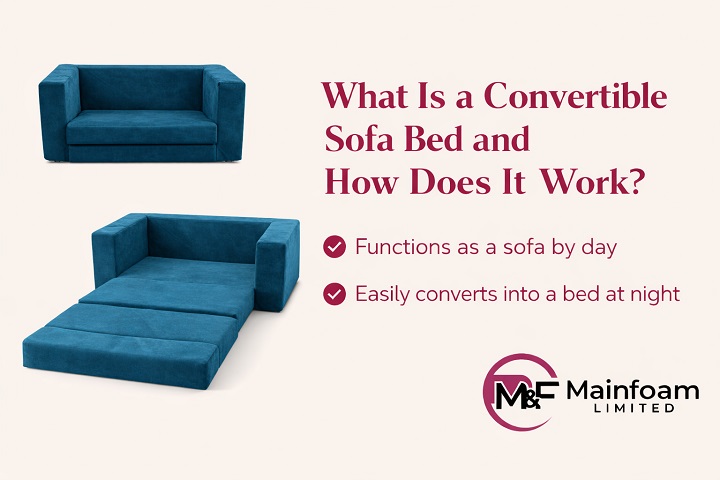 What Is a Convertible Sofa Bed and How Does It Work?

Functions as a sofa by day

Easily converts into a bed at night

M&F Mainfoam LIMITED